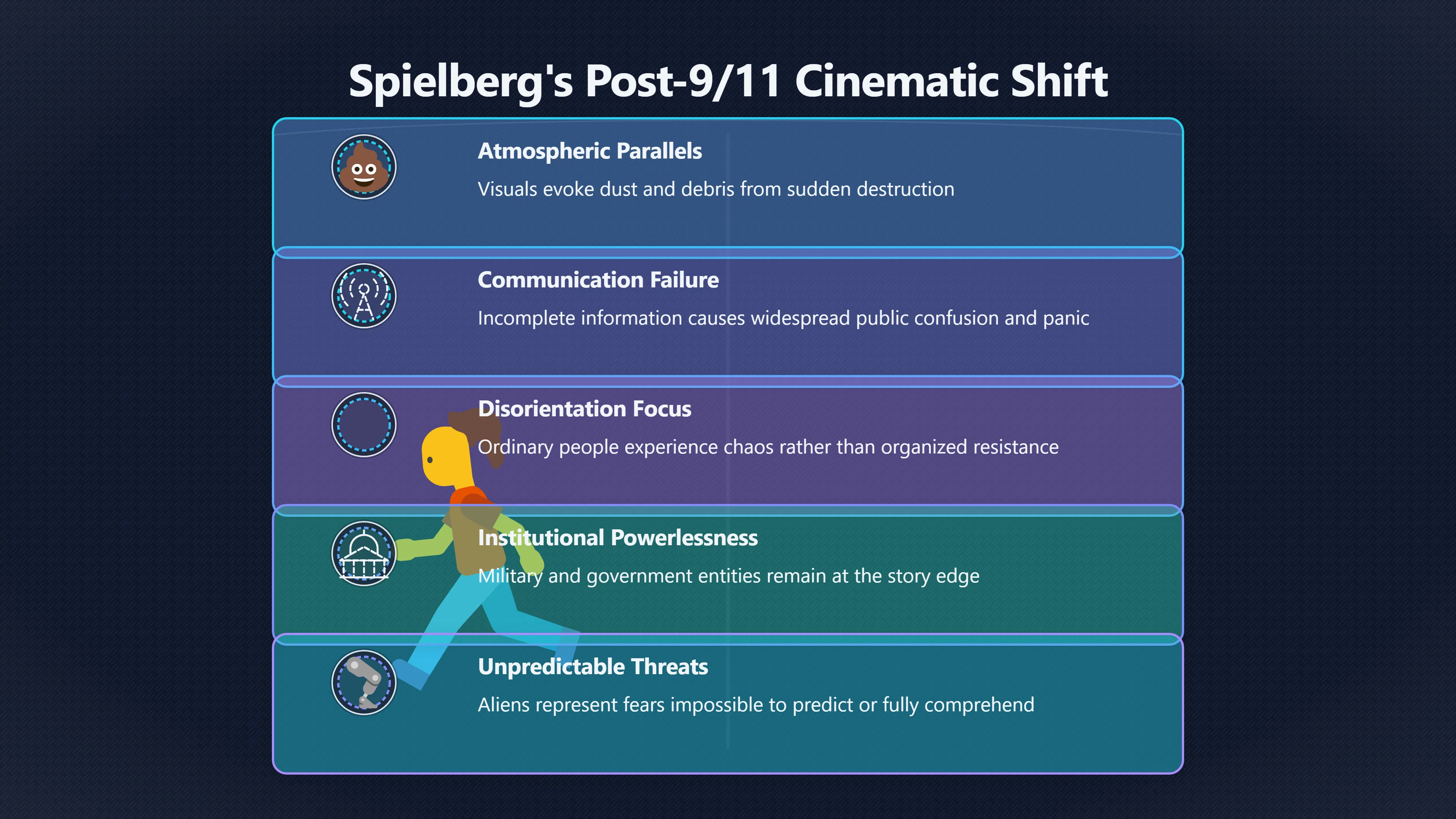 Spielberg's Post-9/11 Cinematic Shift

Atmospheric Parallels

Visuals evoke dust and debris from sudden destruction

Communication Failure

Incomplete information causes widespread public confusion and panic

Disorientation Focus

Ordinary people experience chaos rather than organized resistance

Institutional Powerlessness

Military and government entities remain at the story edge

Unpredictable Threats

Aliens represent fears impossible to predict or fully comprehend